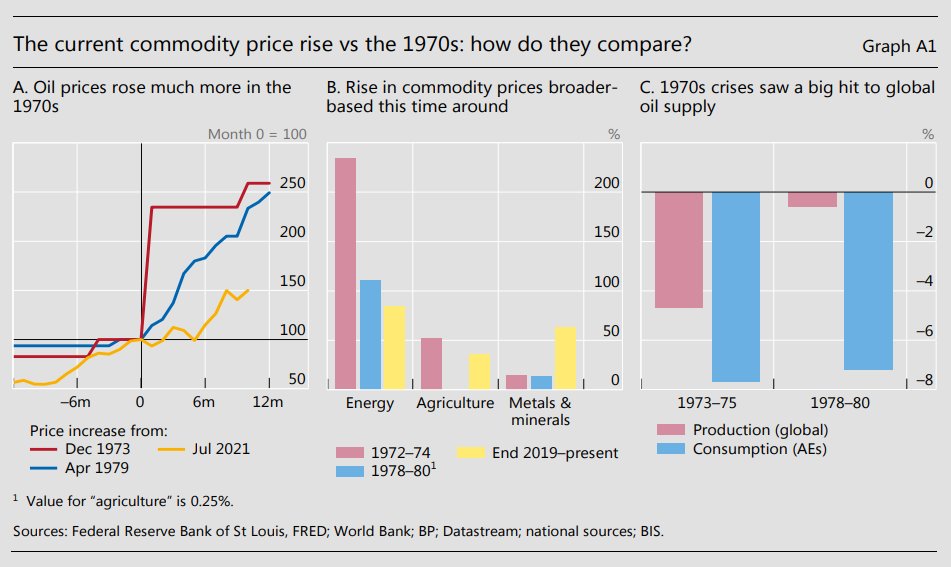 The current commodity price rise vs the 1970s: how do they compare?

Graph A1

A. Oil prices rose much more in the 1970s

Month 0 = 100

250
200
150
100
50

–6m
0
6m
12m

Price increase from:
Dec 1973
Apr 1979
Jul 2021

B. Rise in commodity prices broader-based this time around

%

200
150
100
50
0

Energy
Agriculture
Metals & minerals

1972–74
1978–80$^1$
End 2019–present

C. 1970s crises saw a big hit to global oil supply

%

0
–2
–4
–6
–8

1973–75
1978–80

Production (global)
Consumption (AEs)

$^1$ Value for "agriculture" is 0.25%.

Sources: Federal Reserve Bank of St Louis, FRED; World Bank; BP; Datastream; national sources; BIS.